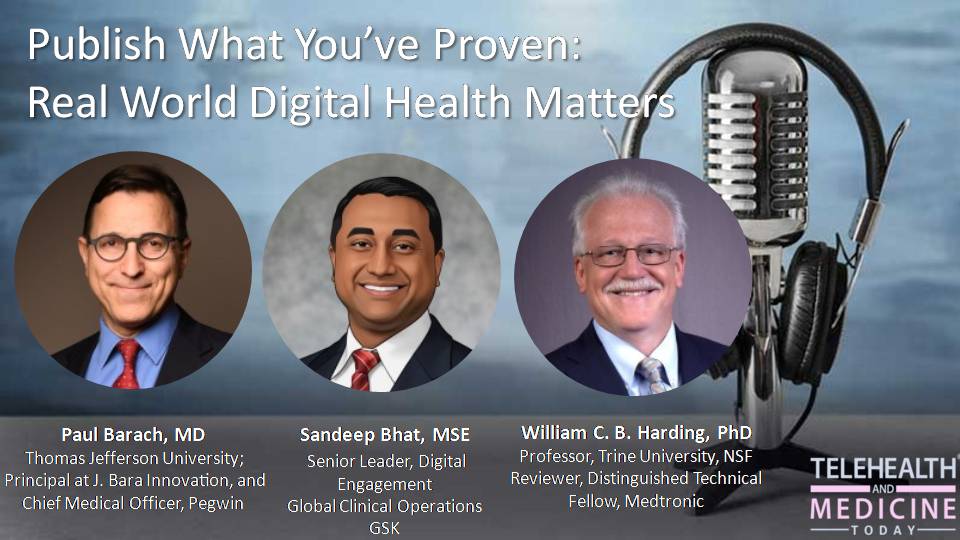 Publish What You've Proven:
Real World Digital Health Matters

Paul Barach, MD
Thomas Jefferson University; Principal at J. Bara Innovation, and Chief Medical Officer, Pegwin

Sandeep Bhat, MSE
Senior Leader, Digital Engagement
Global Clinical Operations
GSK

William C. B. Harding, PhD
Professor, Trine University, NSF Reviewer, Distinguished Technical Fellow, Medtronic

TELEHEALTH AND MEDICINE TODAY